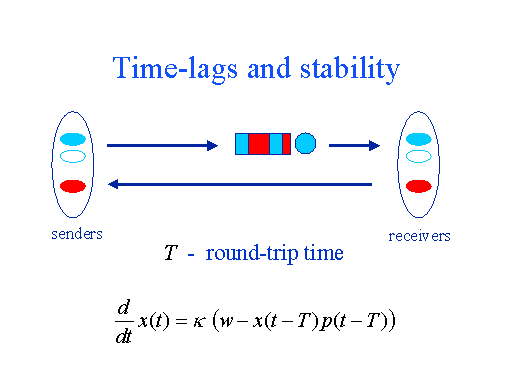 Time-lags and stability

senders

receivers

$T$ - round-trip time

$\frac{d}{dt}x(t) = \kappa \left(w - x(t-T)p(t-T)\right)$